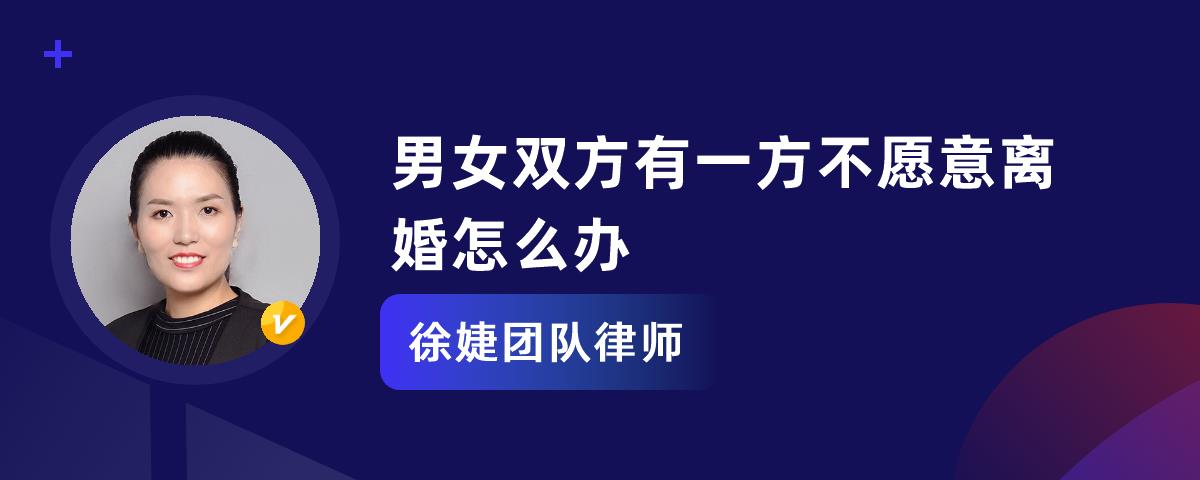 男女双方有一方不愿意离婚怎么办

徐婕团队律师